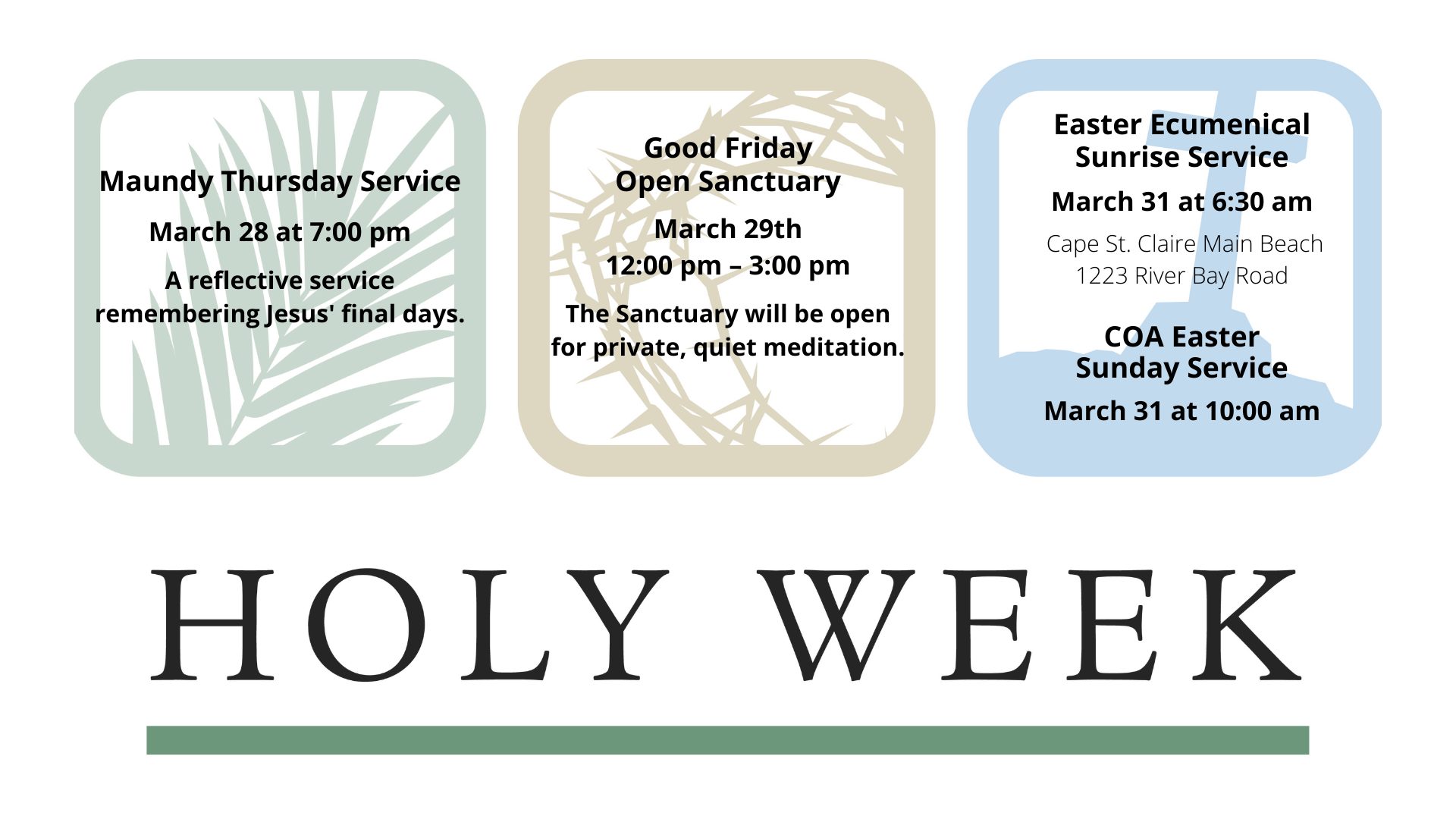 Maundy Thursday Service

March 28 at 7:00 pm

A reflective service remembering Jesus' final days.

Good Friday
Open Sanctuary

March 29th
12:00 pm – 3:00 pm

The Sanctuary will be open for private, quiet meditation.

Easter Ecumenical Sunrise Service

March 31 at 6:30 am

Cape St. Claire Main Beach
1223 River Bay Road

COA Easter Sunday Service

March 31 at 10:00 am

HOLY WEEK